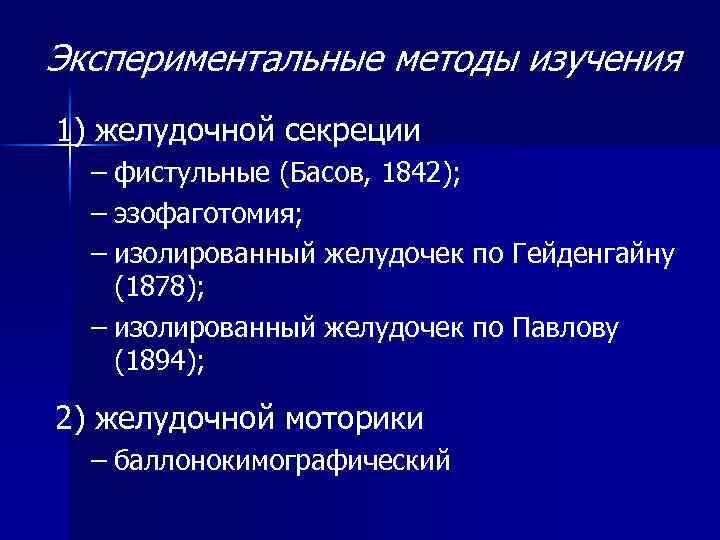 Экспериментальные методы изучения

1) желудочной секреции

– фистульные (Басов, 1842);

– эзофаготомия;

– изолированный желудочек по Гейденгайну (1878);

– изолированный желудочек по Павлову (1894);

2) желудочной моторики

– баллонокимографический